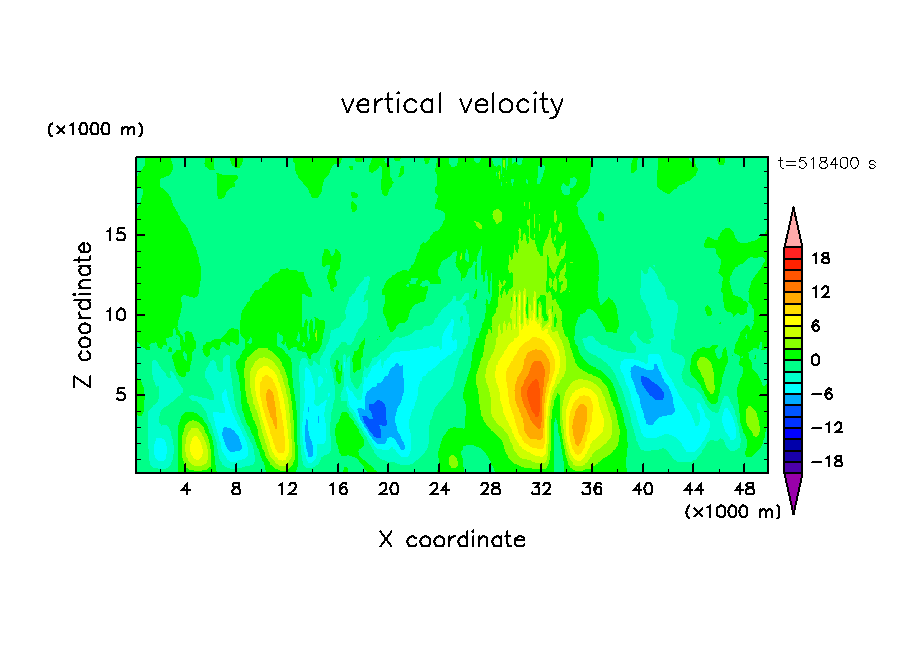 vertical velocity

(×1000 m)

t=518400 s

Z coordinate

15
10
5

4 8 12 16 20 24 28 32 36 40 44 48

(×1000 m)

X coordinate

18
12
6
0
−6
−12
−18